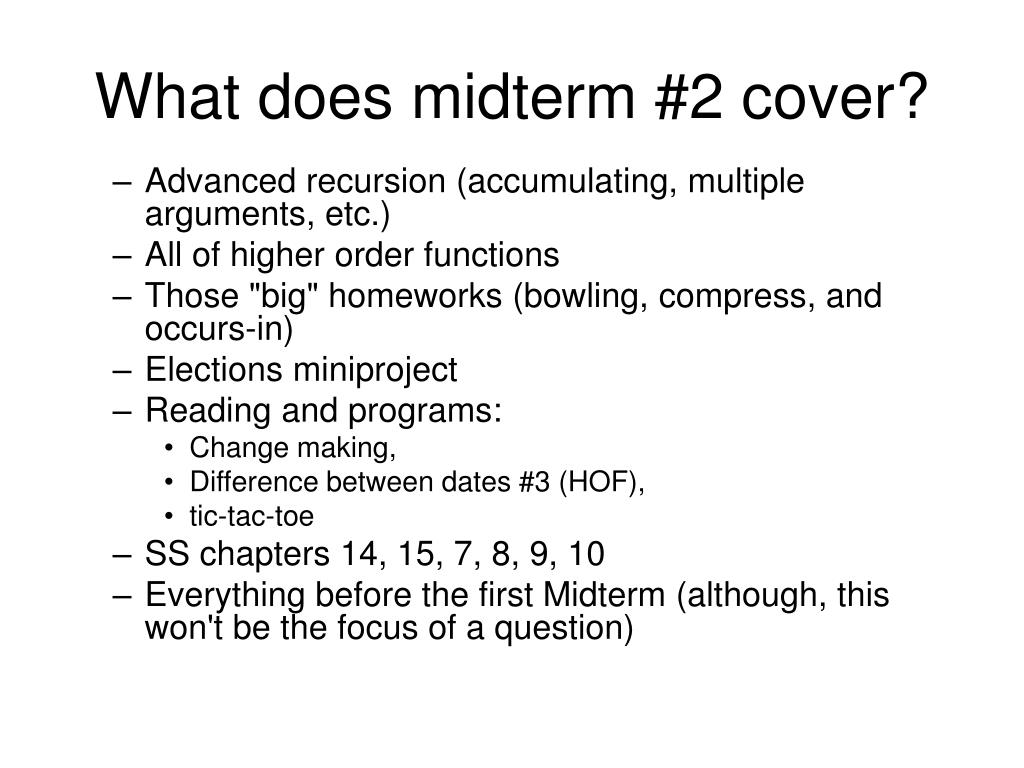 What does midterm #2 cover?

– Advanced recursion (accumulating, multiple arguments, etc.)
– All of higher order functions
– Those "big" homeworks (bowling, compress, and occurs-in)
– Elections miniproject
– Reading and programs:
  • Change making,
  • Difference between dates #3 (HOF),
  • tic-tac-toe
– SS chapters 14, 15, 7, 8, 9, 10
– Everything before the first Midterm (although, this won't be the focus of a question)